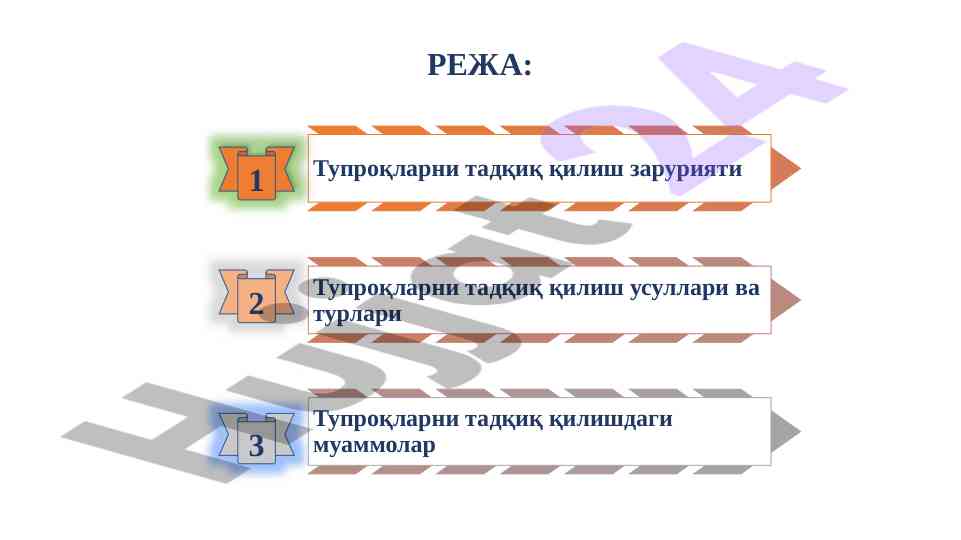 РЕЖА:

1 Тупроқларни тадқиқ қилиш зарурияти

2 Тупроқларни тадқиқ қилиш усуллари ва турлари

3 Тупроқларни тадқиқ қилишдаги муаммолар

Hujjat24